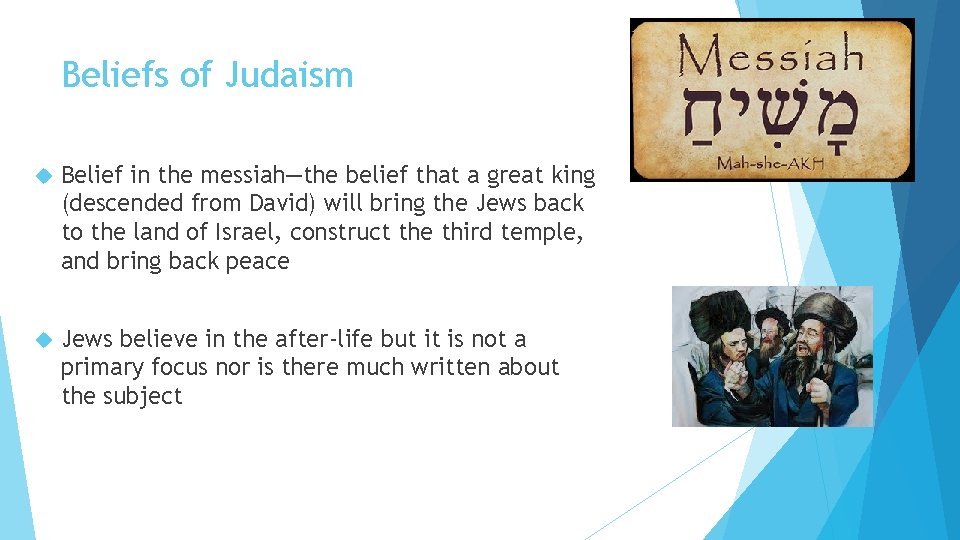 Beliefs of Judaism

Belief in the messiah—the belief that a great king (descended from David) will bring the Jews back to the land of Israel, construct the third temple, and bring back peace

Jews believe in the after-life but it is not a primary focus nor is there much written about the subject

Messiah
מָשִׁיחַ
Mah-she-AKH